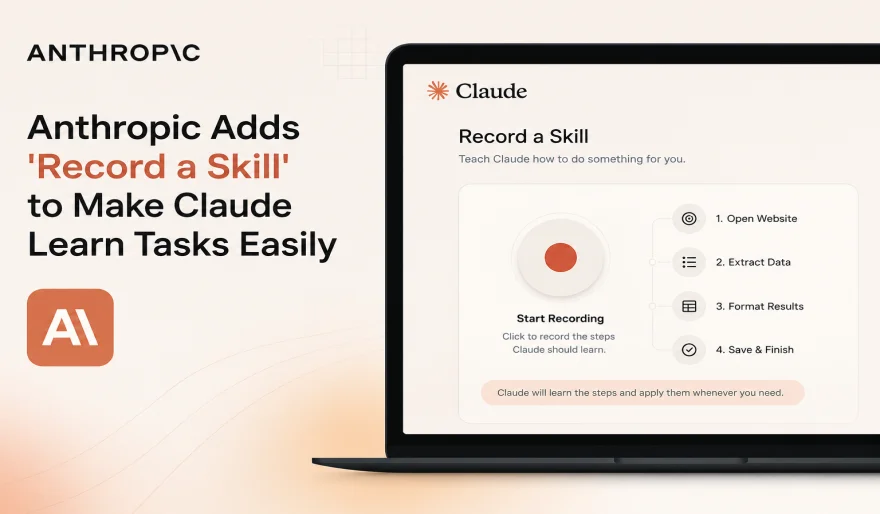 ANTHROP\C

Anthropic Adds 'Record a Skill' to Make Claude Learn Tasks Easily

A\

Claude

Record a Skill

Teach Claude how to do something for you.

Start Recording

Click to record the steps Claude should learn.

1. Open Website

2. Extract Data

3. Format Results

4. Save & Finish

Claude will learn the steps and apply them whenever you need.